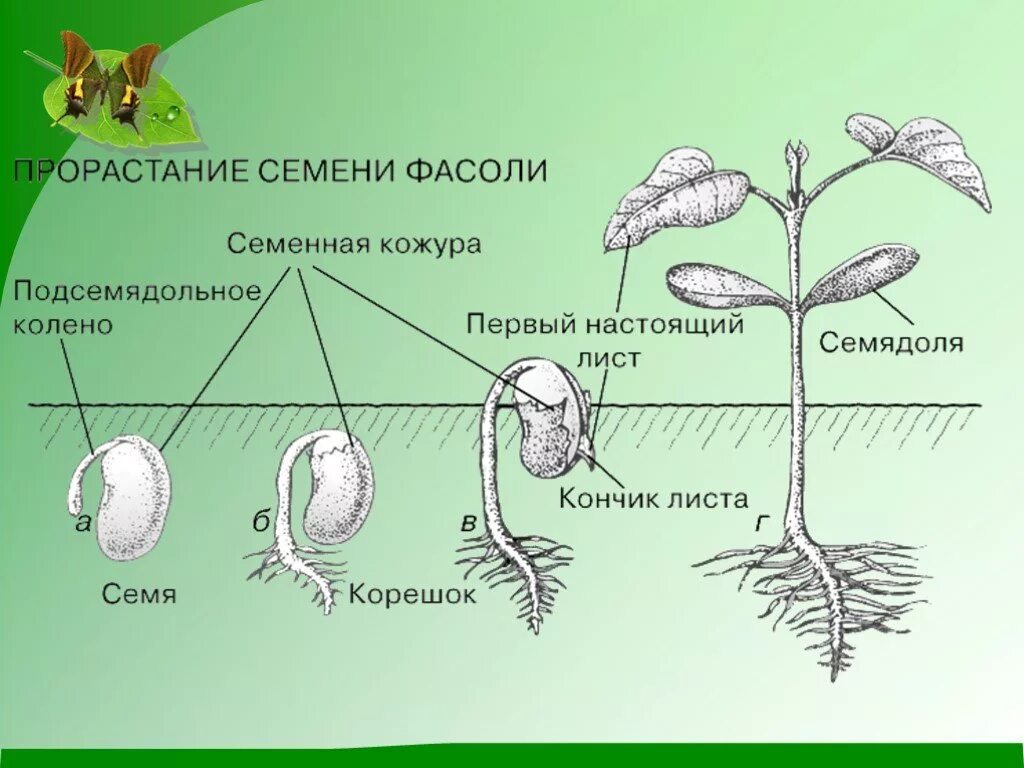 ПРОРАСТАНИЕ СЕМЕНИ ФАСОЛИ

Семенная кожура

Подсемядольное колено

Первый настоящий лист

Семядоля

Кончик листа

а

б

в

г

Семя

Корешок